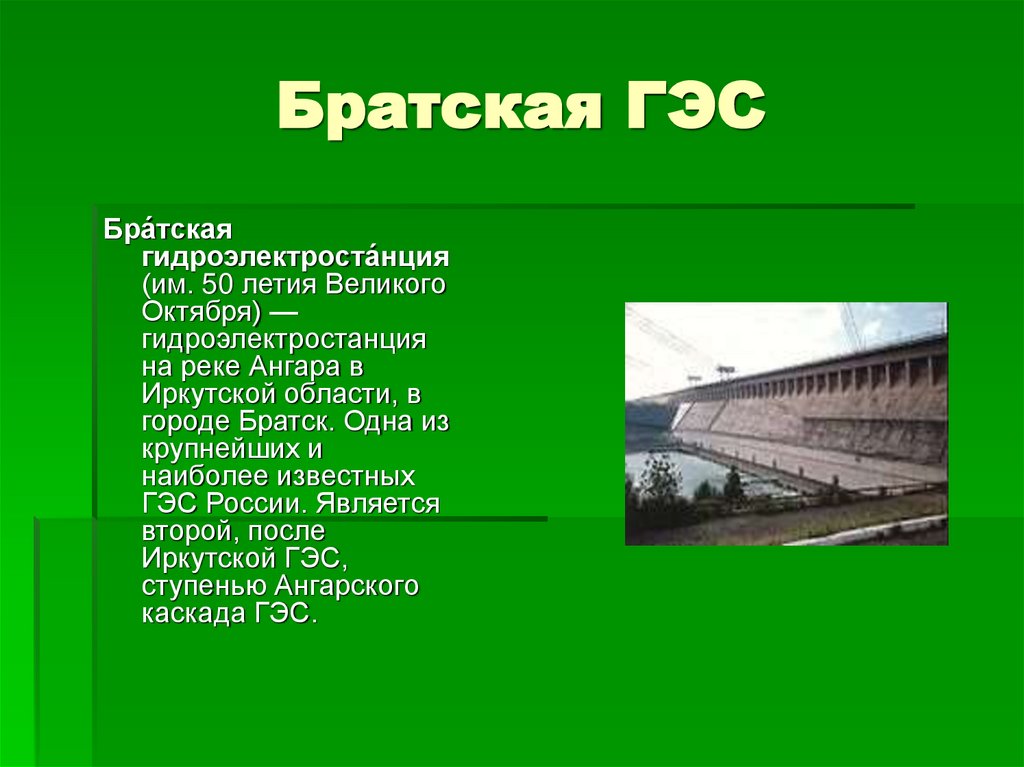 Братская ГЭС

Бра́тская гидроэлектроста́нция (им. 50 летия Великого Октября) — гидроэлектростанция на реке Ангара в Иркутской области, в городе Братск. Одна из крупнейших и наиболее известных ГЭС России. Является второй, после Иркутской ГЭС, ступенью Ангарского каскада ГЭС.